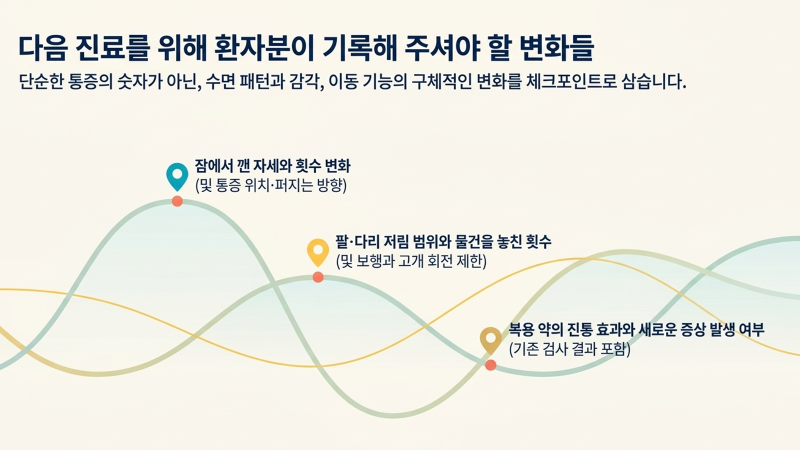 다음 진료를 위해 환자분이 기록해 주셔야 할 변화들

단순한 통증의 숫자가 아닌, 수면 패턴과 감각, 이동 기능의 구체적인 변화를 체크포인트로 삼습니다.

잠에서 깬 자세와 횟수 변화
(및 통증 위치·퍼지는 방향)

팔·다리 저림 범위와 물건을 놓친 횟수
(및 보행과 고개 회전 제한)

복용 약의 진통 효과와 새로운 증상 발생 여부
(기존 검사 결과 포함)